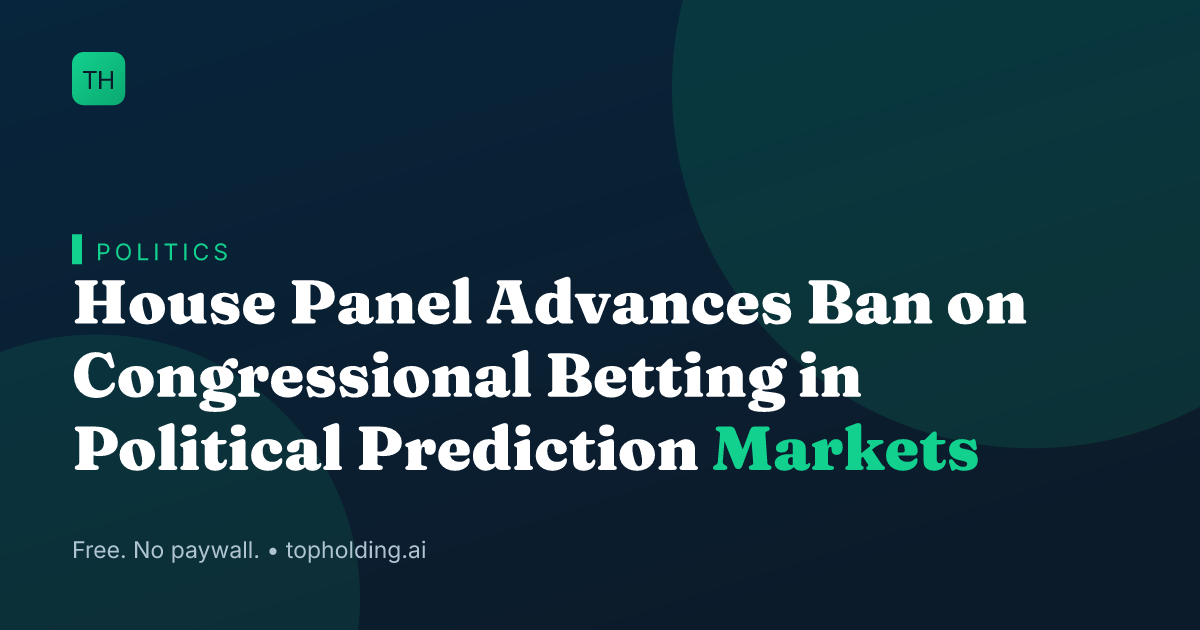 TH

POLITICS

House Panel Advances Ban on Congressional Betting in Political Prediction Markets

Free. No paywall. • topholding.ai